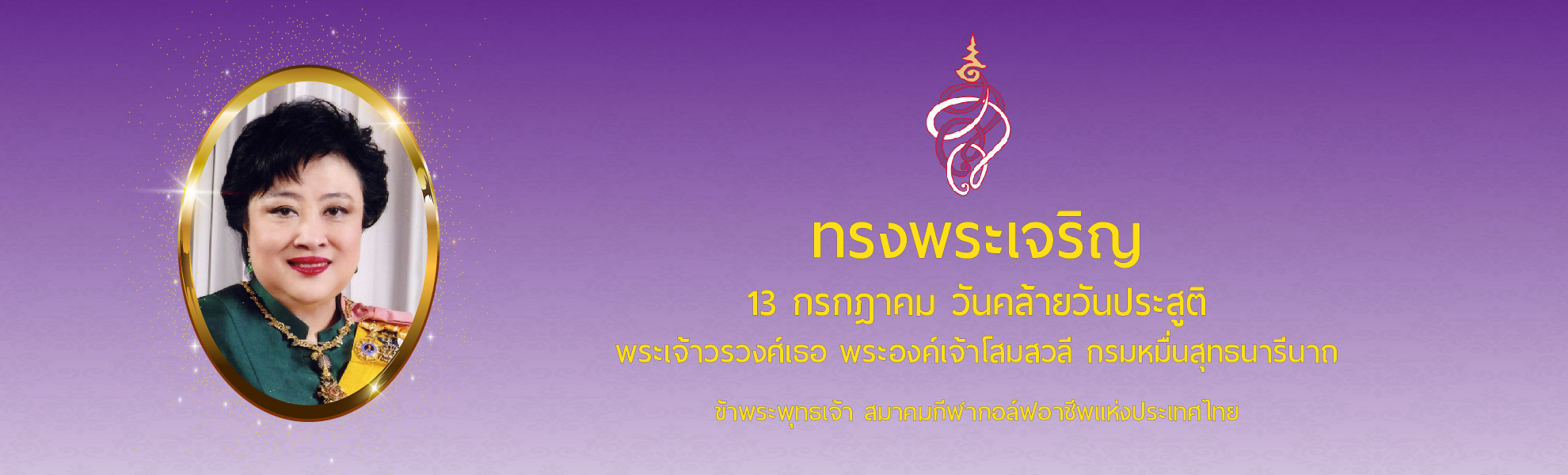 ทรงพระเจริญ

13 กรกฎาคม วันคล้ายวันประสูติ

พระเจ้าวรวงศ์เธอ พระองค์เจ้าโสมสวลี กรมหมื่นสุทธนารีนาถ

ข้าพระพุทธเจ้า สมาคมกีฬากอล์ฟอาชีพแห่งประเทศไทย